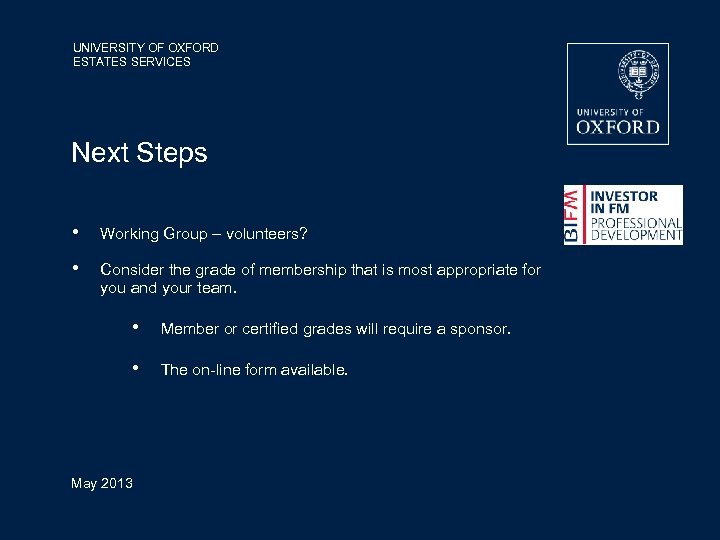 UNIVERSITY OF OXFORD
ESTATES SERVICES

UNIVERSITY OF
OXFORD

Next Steps

BIFM
INVESTOR IN FM
PROFESSIONAL DEVELOPMENT

• Working Group – volunteers?

• Consider the grade of membership that is most appropriate for you and your team.

• Member or certified grades will require a sponsor.

• The on-line form available.

May 2013